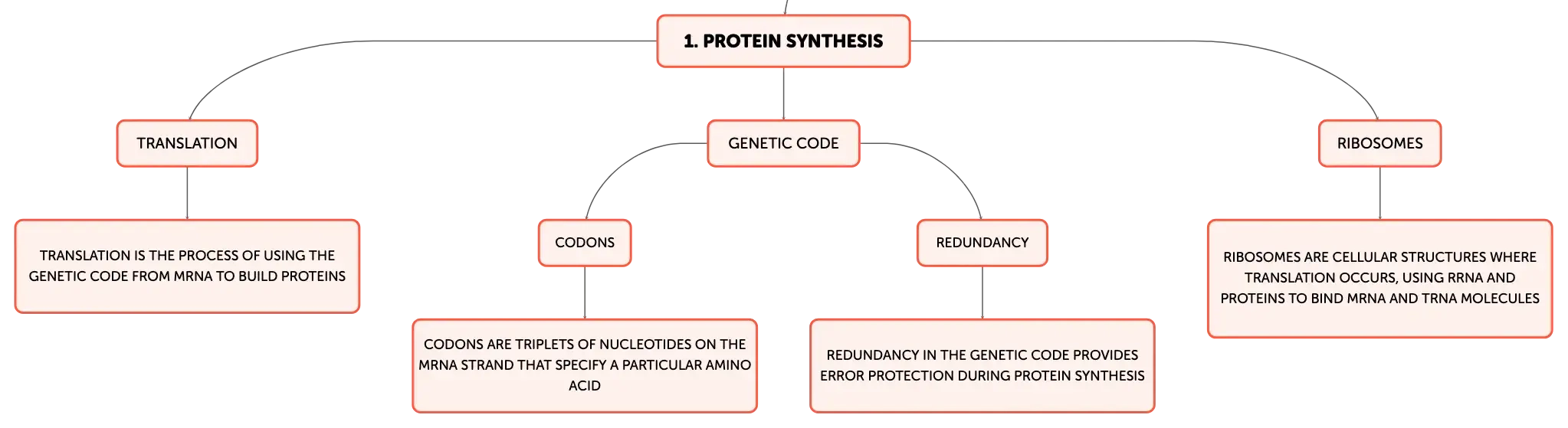 1. PROTEIN SYNTHESIS

TRANSLATION

TRANSLATION IS THE PROCESS OF USING THE GENETIC CODE FROM MRNA TO BUILD PROTEINS

GENETIC CODE

CODONS

CODONS ARE TRIPLETS OF NUCLEOTIDES ON THE MRNA STRAND THAT SPECIFY A PARTICULAR AMINO ACID

REDUNDANCY

REDUNDANCY IN THE GENETIC CODE PROVIDES ERROR PROTECTION DURING PROTEIN SYNTHESIS

RIBOSOMES

RIBOSOMES ARE CELLULAR STRUCTURES WHERE TRANSLATION OCCURS, USING RRNA AND PROTEINS TO BIND MRNA AND TRNA MOLECULES